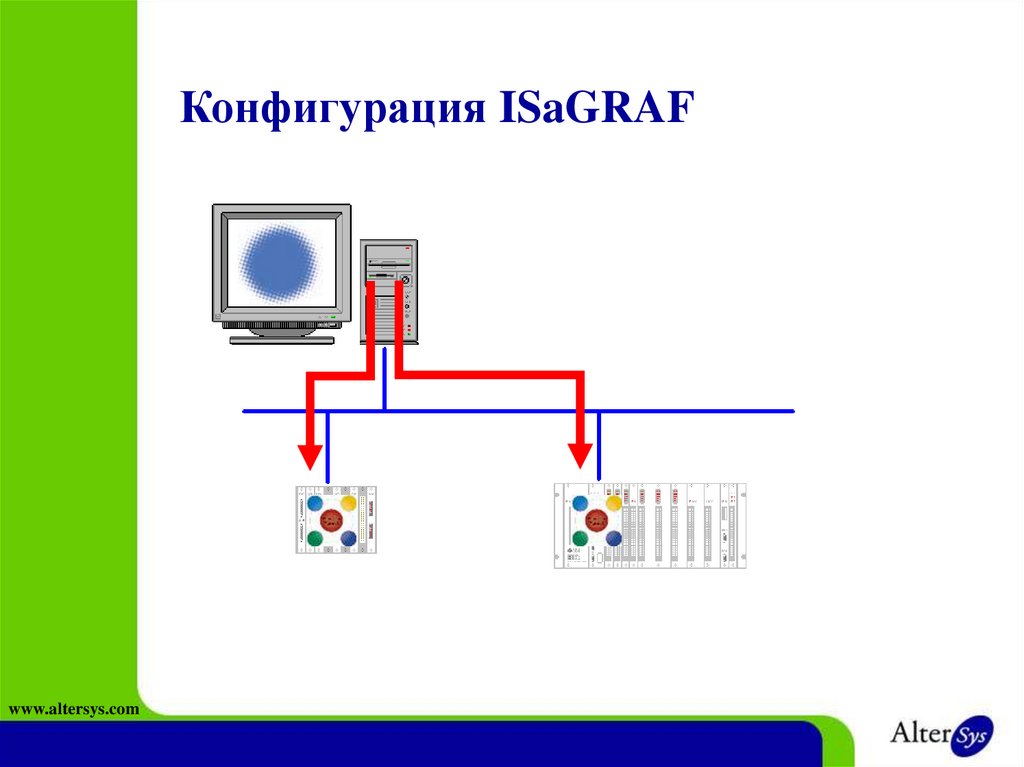 Конфигурация ISaGRAF

www.altersys.com

AlterSys